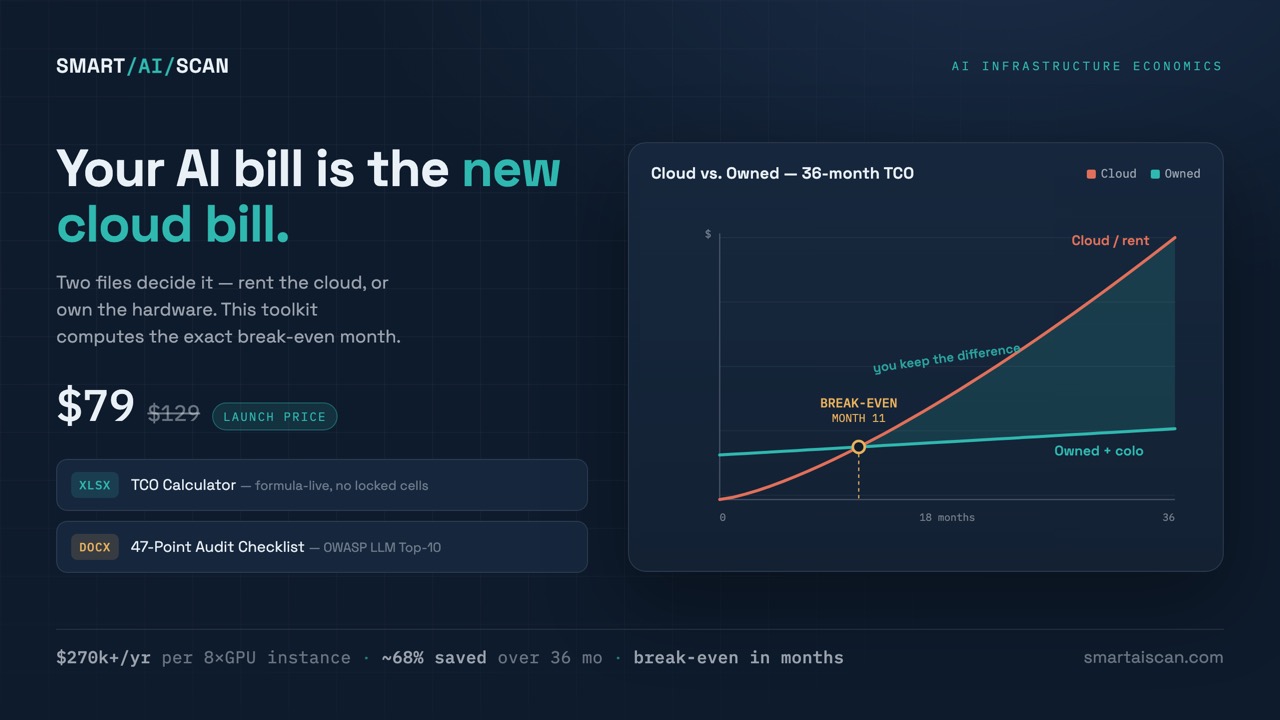 SMART/AI/SCAN

AI INFRASTRUCTURE ECONOMICS

Your AI bill is the new cloud bill.

Two files decide it — rent the cloud, or own the hardware. This toolkit computes the exact break-even month.

$79 $129 LAUNCH PRICE

XLSX TCO Calculator — formula-live, no locked cells

DOCX 47-Point Audit Checklist — OWASP LLM Top-10

Cloud vs. Owned — 36-month TCO

Cloud Owned

$

Cloud / rent

you keep the difference

BREAK-EVEN
MONTH 11

Owned + colo

0

18 months

36

$270k+/yr per 8×GPU instance · ~68% saved over 36 mo · break-even in months

smartaiscan.com